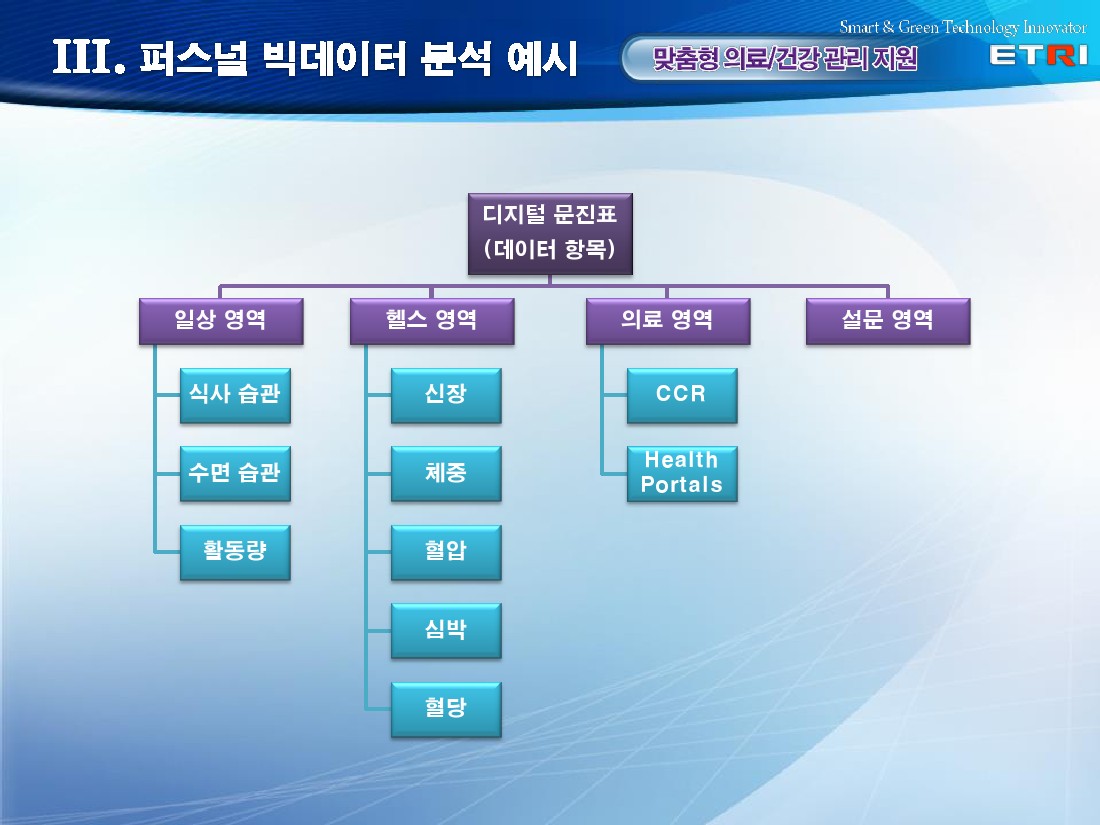 III. 퍼스널 빅데이터 분석 예시

맞춤형 의료/건강 관리 지원

Smart & Green Technology Innovator

ETRI

디지털 문진표
(데이터 항목)

일상 영역

식사 습관

수면 습관

활동량

헬스 영역

신장

체중

혈압

심박

혈당

의료 영역

CCR

Health Portals

설문 영역